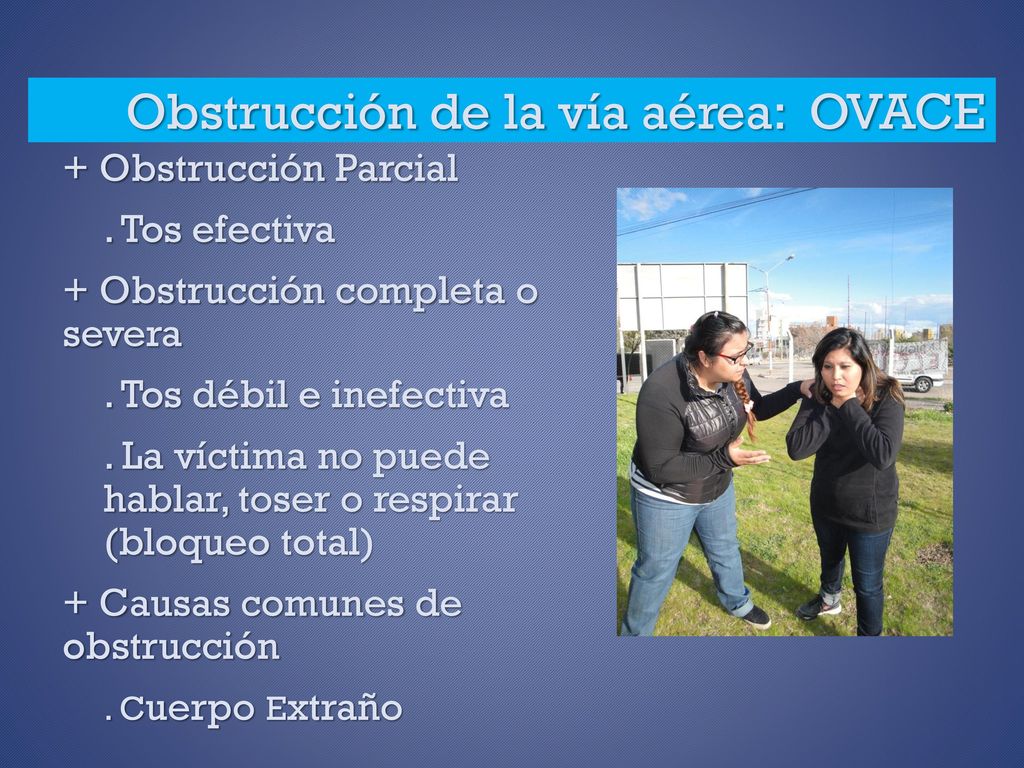 Obstrucción de la vía aérea: OVACE

+ Obstrucción Parcial

. Tos efectiva

+ Obstrucción completa o severa

. Tos débil e inefectiva

. La víctima no puede hablar, toser o respirar (bloqueo total)

+ Causas comunes de obstrucción

. Cuerpo Extraño